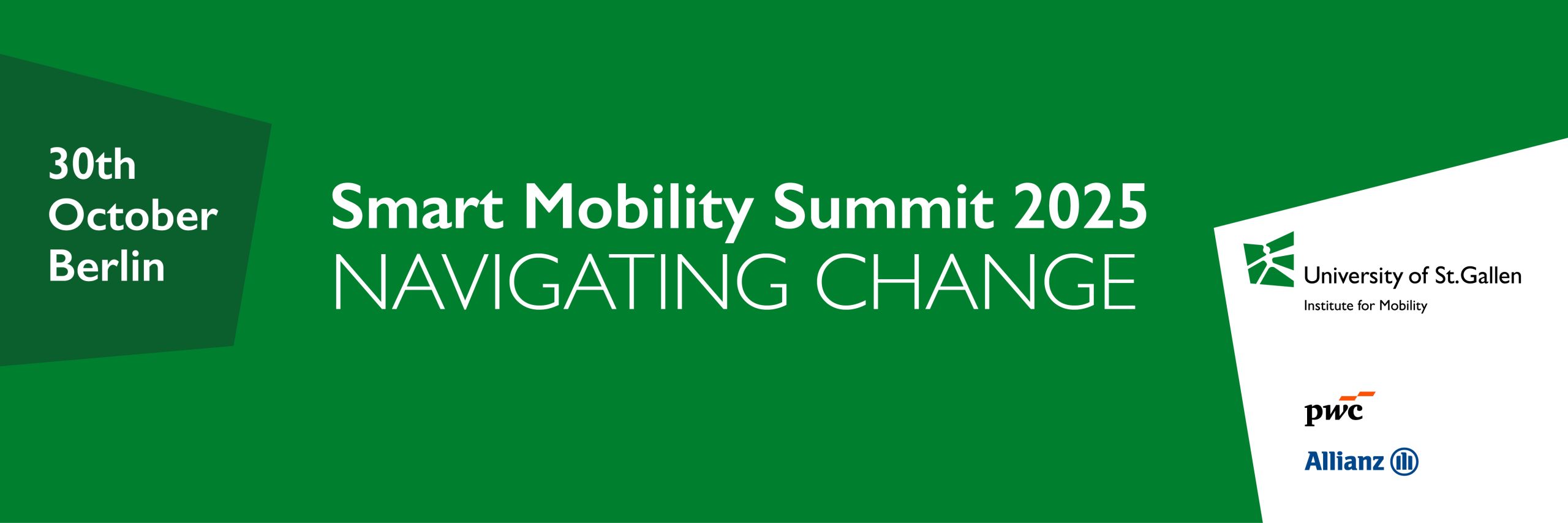 30th
October
Berlin

Smart Mobility Summit 2025
NAVIGATING CHANGE

University of St.Gallen
Institute for Mobility

pwc

Allianz